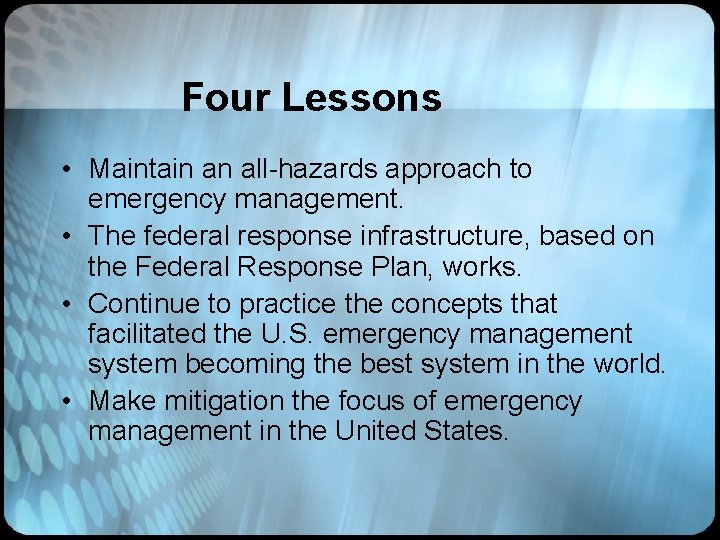 Four Lessons

• Maintain an all-hazards approach to emergency management.
• The federal response infrastructure, based on the Federal Response Plan, works.
• Continue to practice the concepts that facilitated the U.S. emergency management system becoming the best system in the world.
• Make mitigation the focus of emergency management in the United States.